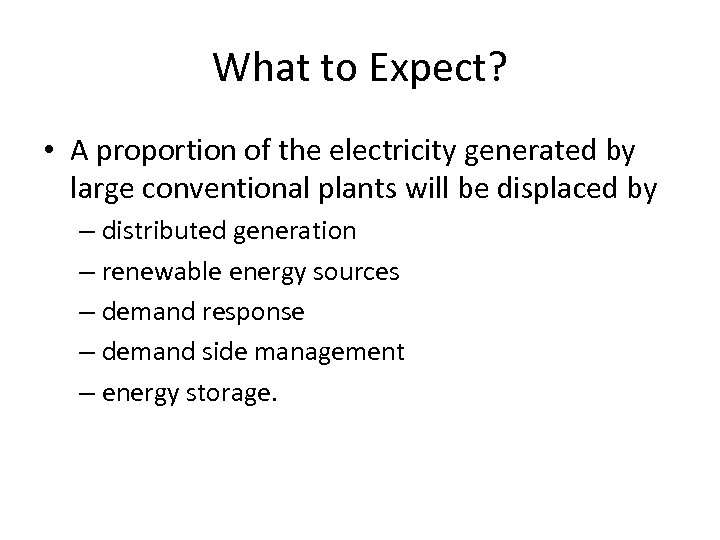 What to Expect?

• A proportion of the electricity generated by large conventional plants will be displaced by
– distributed generation
– renewable energy sources
– demand response
– demand side management
– energy storage.